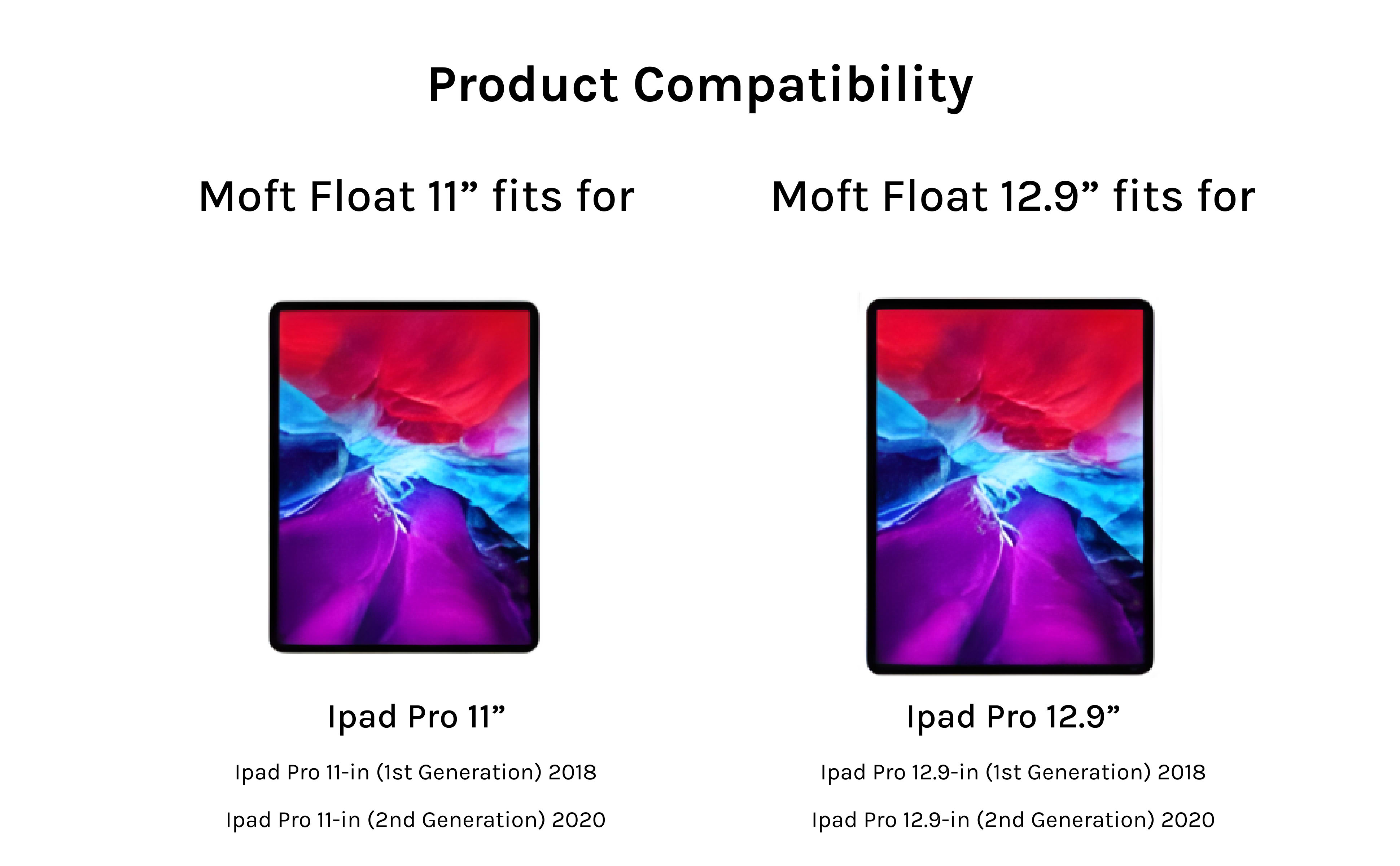 Product Compatibility

Moft Float 11” fits for

Ipad Pro 11”

Ipad Pro 11-in (1st Generation) 2018

Ipad Pro 11-in (2nd Generation) 2020

Moft Float 12.9” fits for

Ipad Pro 12.9”

Ipad Pro 12.9-in (1st Generation) 2018

Ipad Pro 12.9-in (2nd Generation) 2020